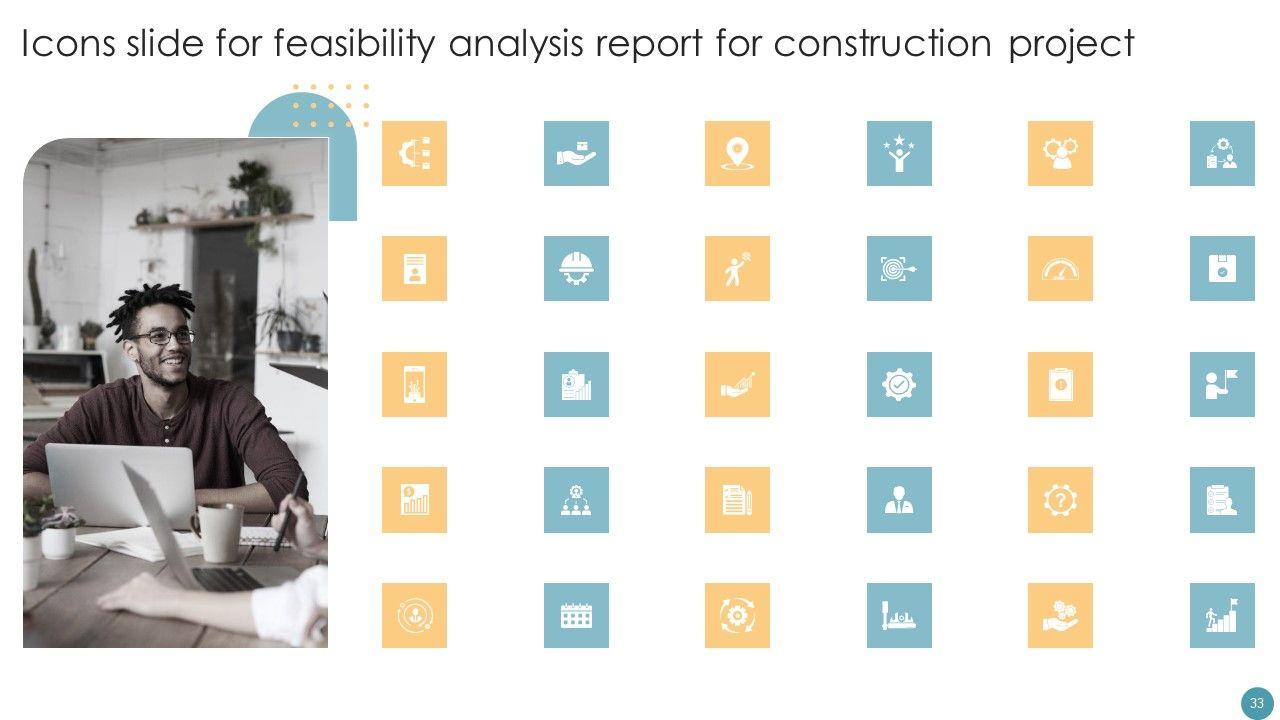 Icons slide for feasibility analysis report for construction project

33